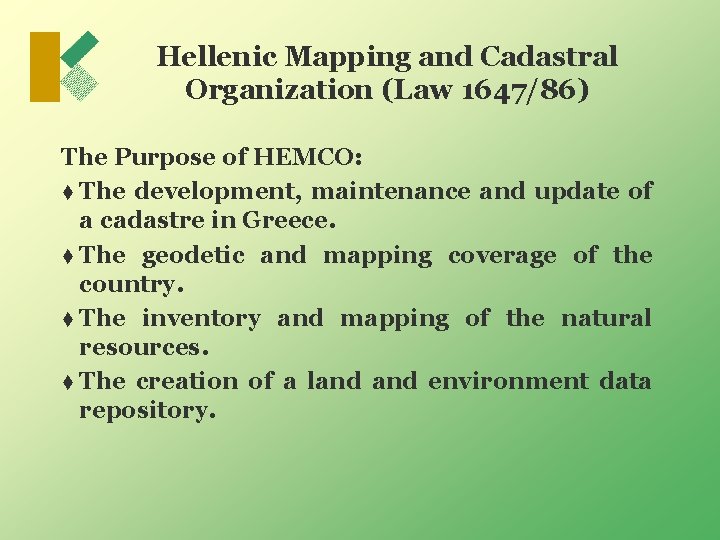 Hellenic Mapping and Cadastral Organization (Law 1647/86)

The Purpose of HEMCO:

♦ The development, maintenance and update of a cadastre in Greece.

♦ The geodetic and mapping coverage of the country.

♦ The inventory and mapping of the natural resources.

♦ The creation of a land and environment data repository.